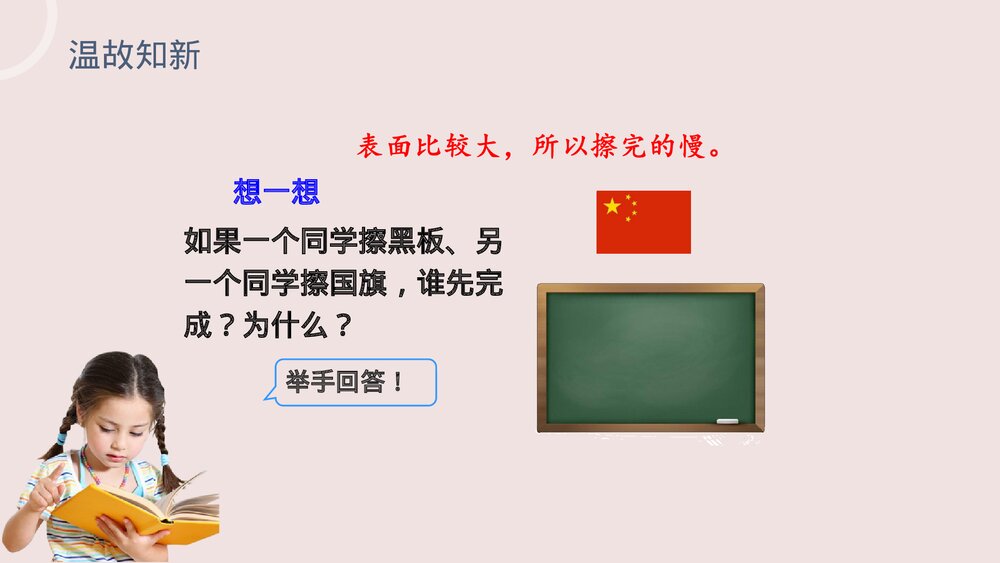 温故知新

表面比较大，所以擦完的慢。

想一想

如果一个同学擦黑板、另一个同学擦国旗，谁先完成？为什么？

举手回答！